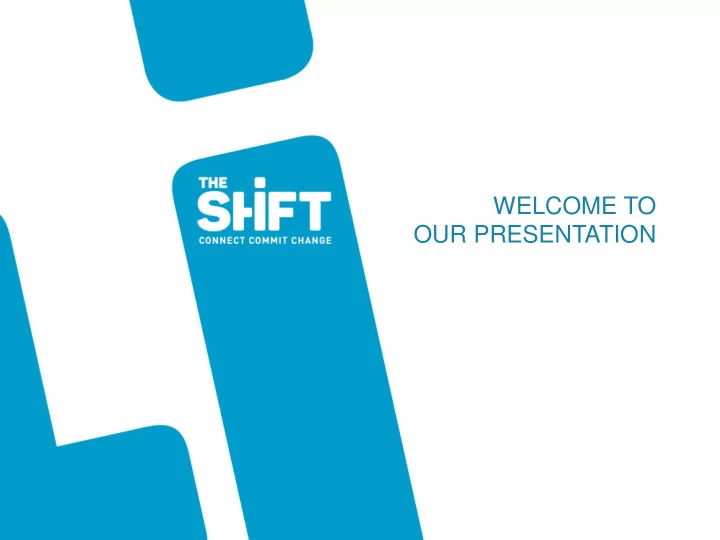 THE
SHIFT
CONNECT COMMIT CHANGE

WELCOME TO
OUR PRESENTATION